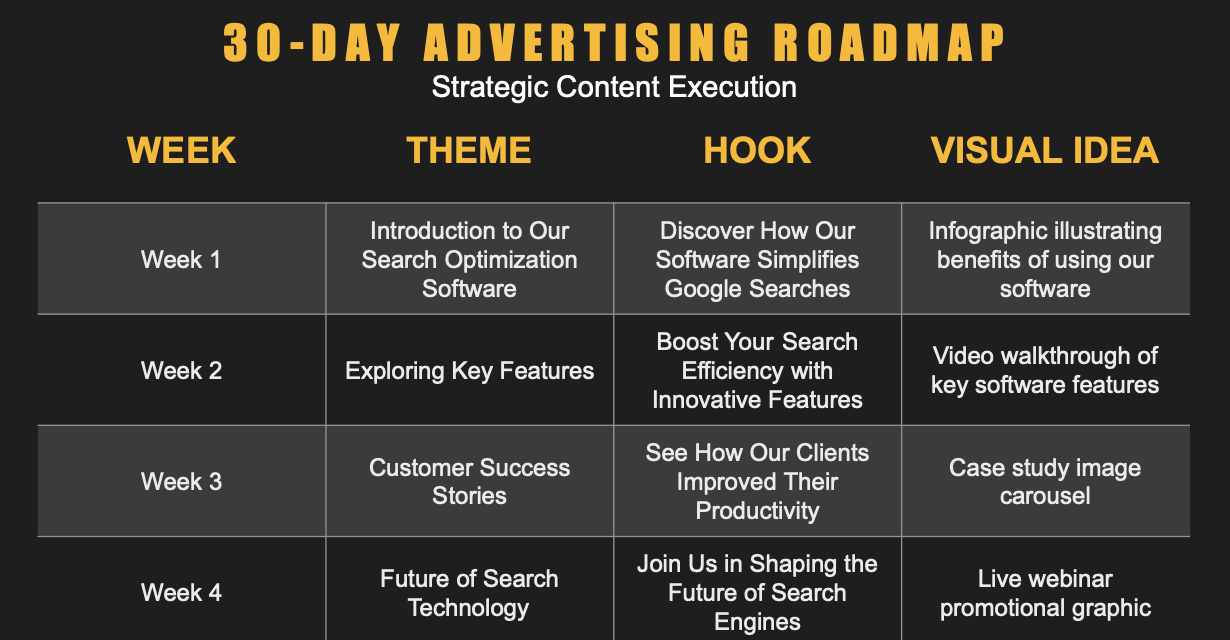 30-DAY ADVERTISING ROADMAP

Strategic Content Execution

| WEEK | THEME | HOOK | VISUAL IDEA |
|---|---|---|---|
| Week 1 | Introduction to Our Search Optimization Software | Discover How Our Software Simplifies Google Searches | Infographic illustrating benefits of using our software |
| Week 2 | Exploring Key Features | Boost Your Search Efficiency with Innovative Features | Video walkthrough of key software features |
| Week 3 | Customer Success Stories | See How Our Clients Improved Their Productivity | Case study image carousel |
| Week 4 | Future of Search Technology | Join Us in Shaping the Future of Search Engines | Live webinar promotional graphic |